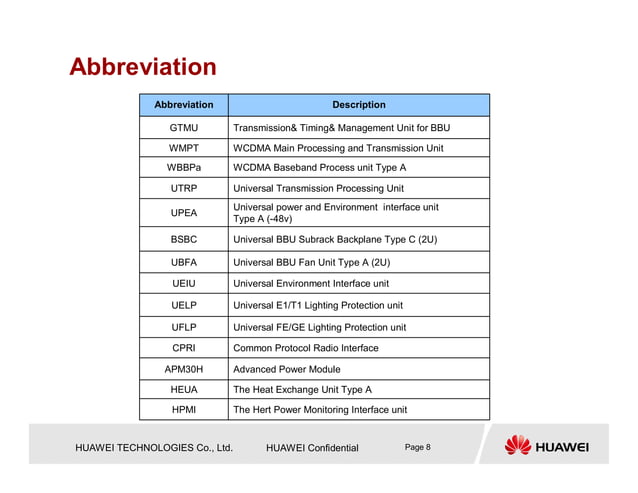 Abbreviation

| Abbreviation | Description |
|---|---|
| GTMU | Transmission& Timing& Management Unit for BBU |
| WMPT | WCDMA Main Processing and Transmission Unit |
| WBBPa | WCDMA Baseband Process unit Type A |
| UTRP | Universal Transmission Processing Unit |
| UPEA | Universal power and Environment interface unit Type A (-48v) |
| BSBC | Universal BBU Subrack Backplane Type C (2U) |
| UBFA | Universal BBU Fan Unit Type A (2U) |
| UEIU | Universal Environment Interface unit |
| UELP | Universal E1/T1 Lighting Protection unit |
| UFLP | Universal FE/GE Lighting Protection unit |
| CPRI | Common Protocol Radio Interface |
| APM30H | Advanced Power Module |
| HEUA | The Heat Exchange Unit Type A |
| HPMI | The Hert Power Monitoring Interface unit |

HUAWEI TECHNOLOGIES Co., Ltd. HUAWEI Confidential Page 8 HUAWEI